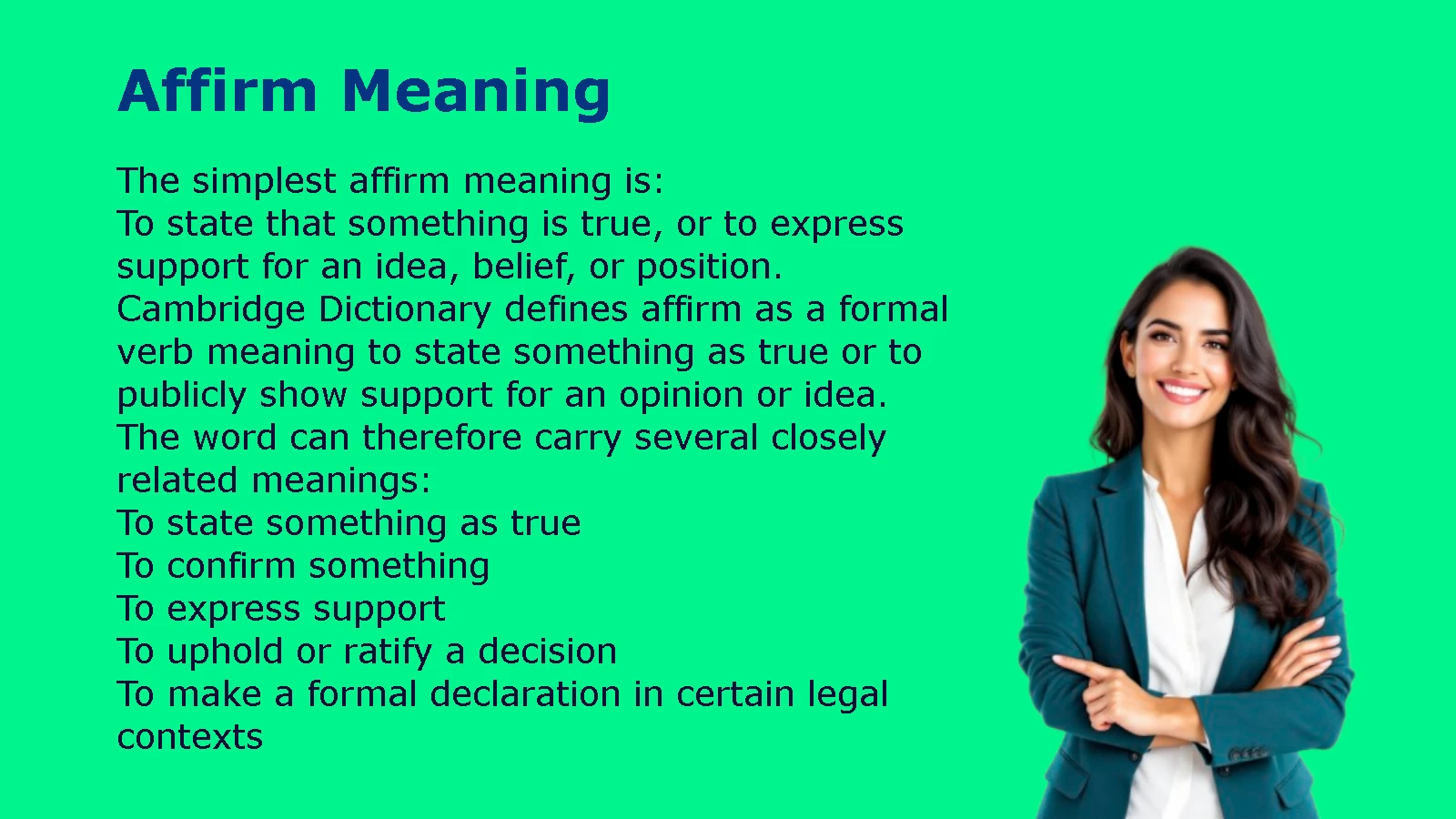 Affirm Meaning

The simplest affirm meaning is:
To state that something is true, or to express support for an idea, belief, or position.
Cambridge Dictionary defines affirm as a formal verb meaning to state something as true or to publicly show support for an opinion or idea.
The word can therefore carry several closely related meanings:
To state something as true
To confirm something
To express support
To uphold or ratify a decision
To make a formal declaration in certain legal contexts